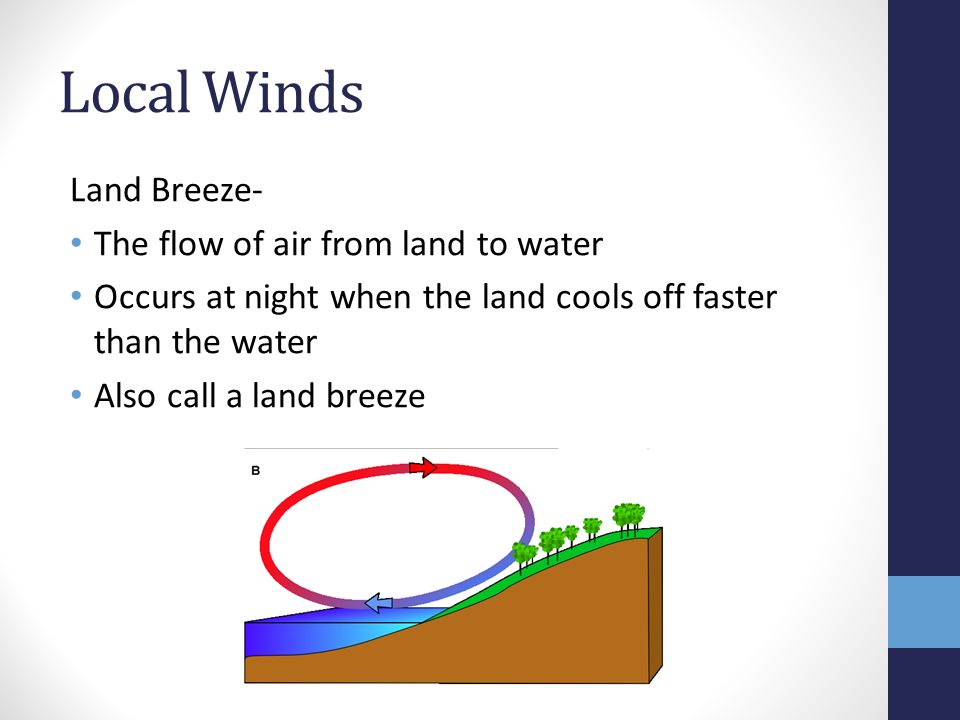 Local Winds

Land Breeze-

• The flow of air from land to water

• Occurs at night when the land cools off faster than the water

• Also call a land breeze

B